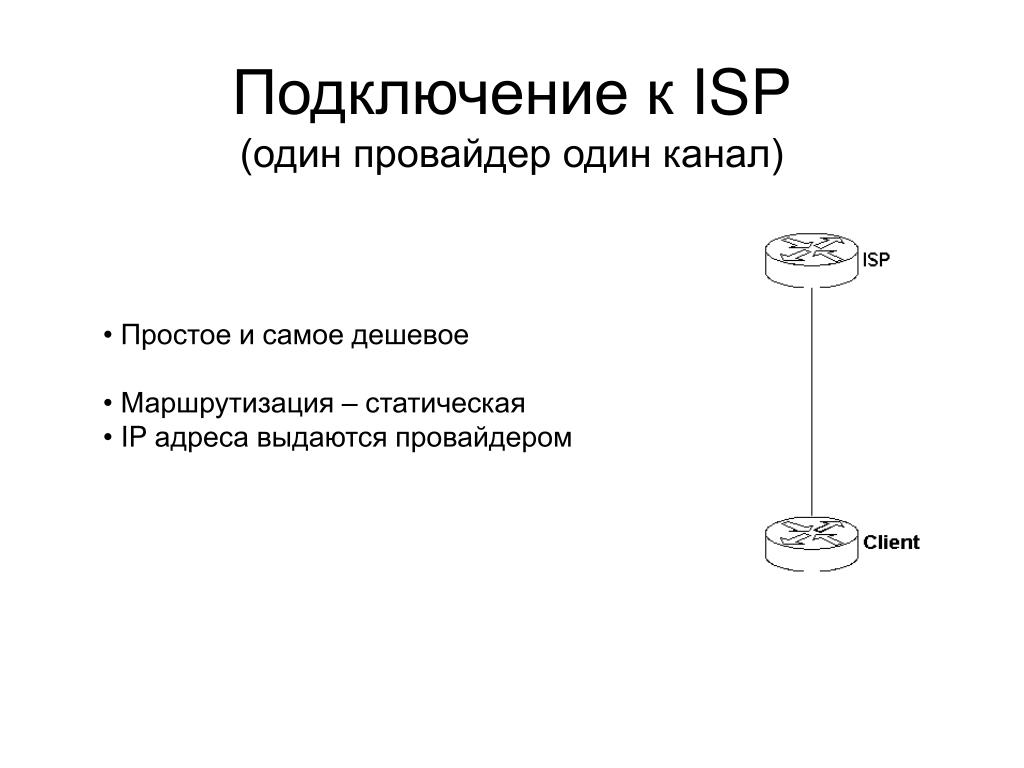 Подключение к ISP
(один провайдер один канал)

• Простое и самое дешевое

• Маршрутизация – статическая
• IP адреса выдаются провайдером

ISP

Client